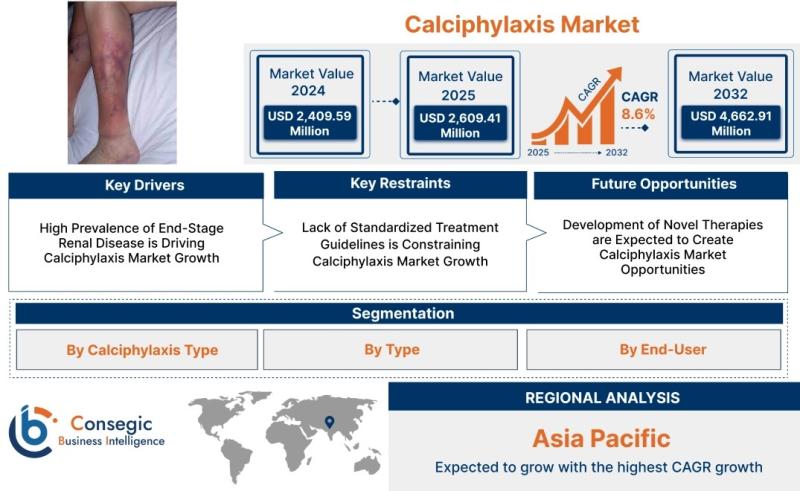 Calciphylaxis Market

Market Value 2024
USD 2,409.59 Million

Market Value 2025
USD 2,609.41 Million

CAGR
2025 2032

CAGR 8.6%

Market Value 2032
USD 4,662.91 Million

Key Drivers
High Prevalence of End-Stage Renal Disease is Driving Calciphylaxis Market Growth

Key Restraints
Lack of Standardized Treatment Guidelines is Constraining Calciphylaxis Market Growth

Future Opportunities
Development of Novel Therapies are Expected to Create Calciphylaxis Market Opportunities

Segmentation

By Calciphylaxis Type

By Type

By End-User

Consegic Business Intelligence

REGIONAL ANALYSIS

Asia Pacific

Expected to grow with the highest CAGR growth